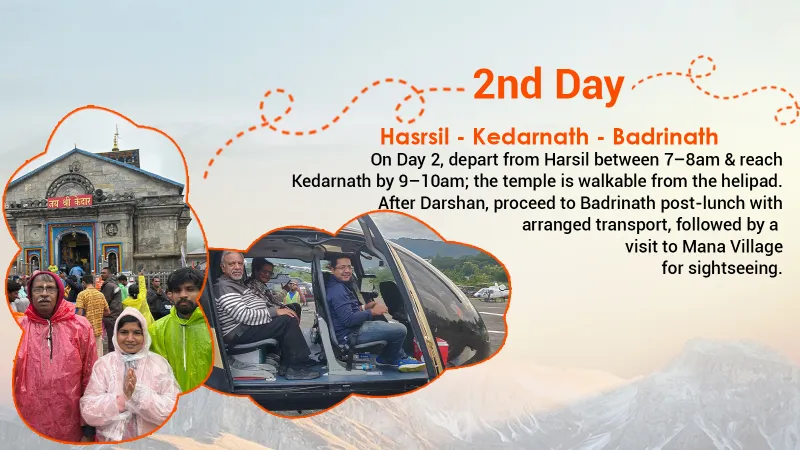 2nd Day

Hasrsil - Kedarnath - Badrinath

On Day 2, depart from Harsil between 7–8am & reach Kedarnath by 9–10am; the temple is walkable from the helipad. After Darshan, proceed to Badrinath post-lunch with arranged transport, followed by a visit to Mana Village for sightseeing.

जय श्री केदार